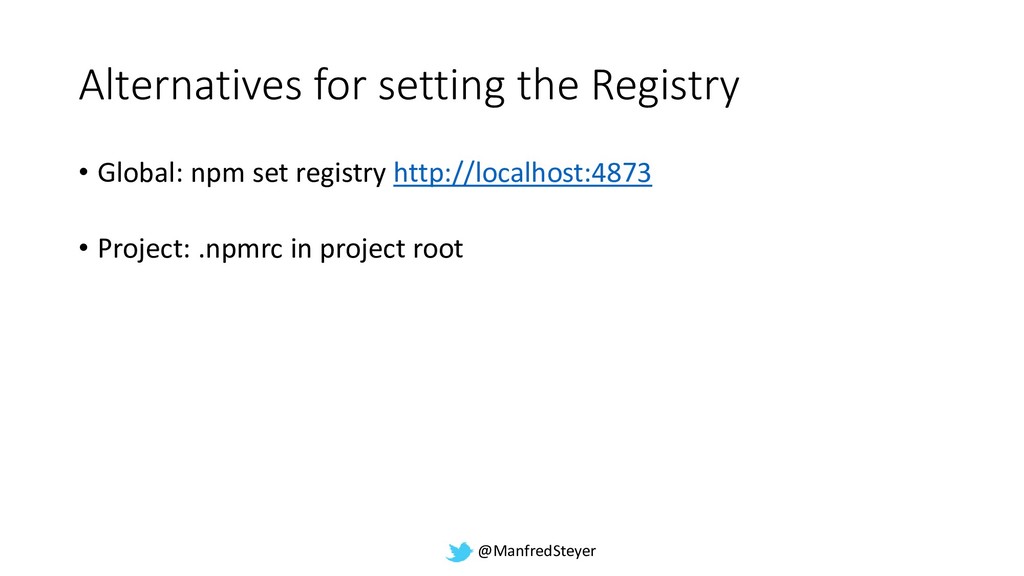 Alternatives for setting the Registry

• Global: npm set registry http://localhost:4873

• Project: .npmrc in project root

@ManfredSteyer